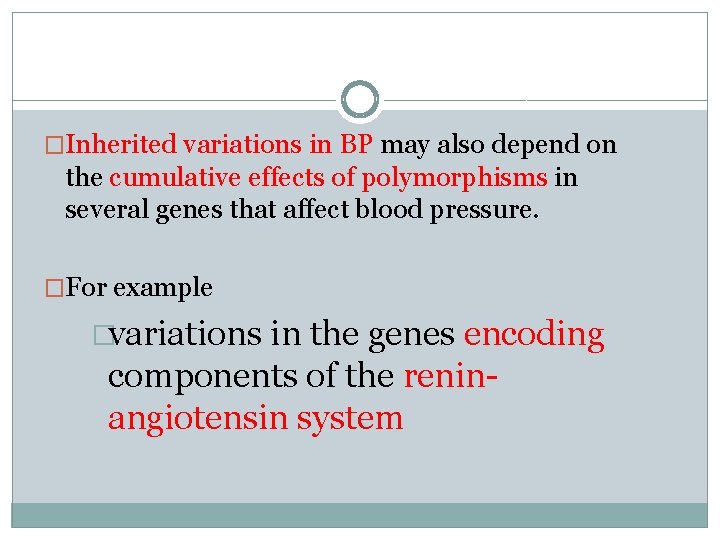 □Inherited variations in BP may also depend on the cumulative effects of polymorphisms in several genes that affect blood pressure.

□For example

□variations in the genes encoding components of the renin-angiotensin system